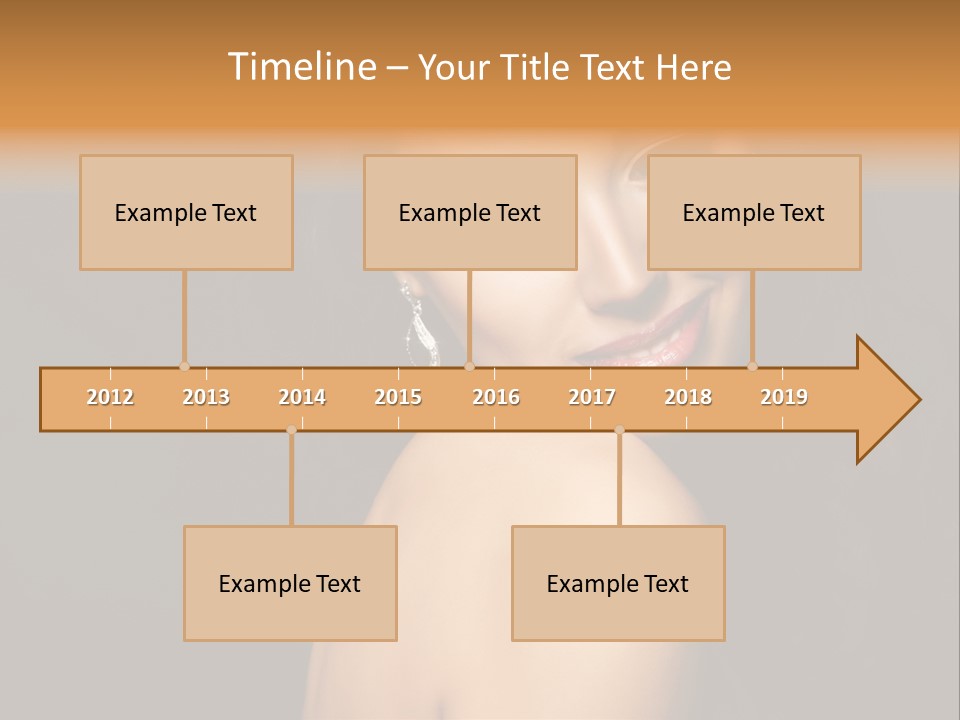 Timeline – Your Title Text Here

Example Text

Example Text

Example Text

2012 2013 2014 2015 2016 2017 2018 2019

Example Text

Example Text